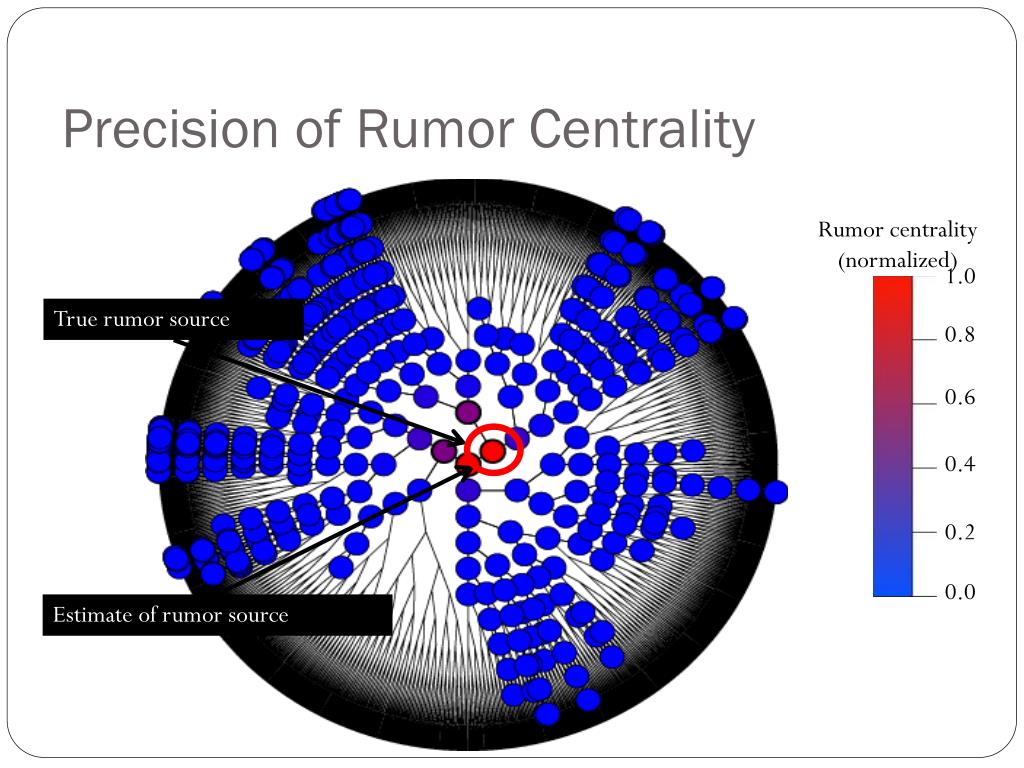 Precision of Rumor Centrality

True rumor source

Estimate of rumor source

Rumor centrality
(normalized)

1.0
0.8
0.6
0.4
0.2
0.0